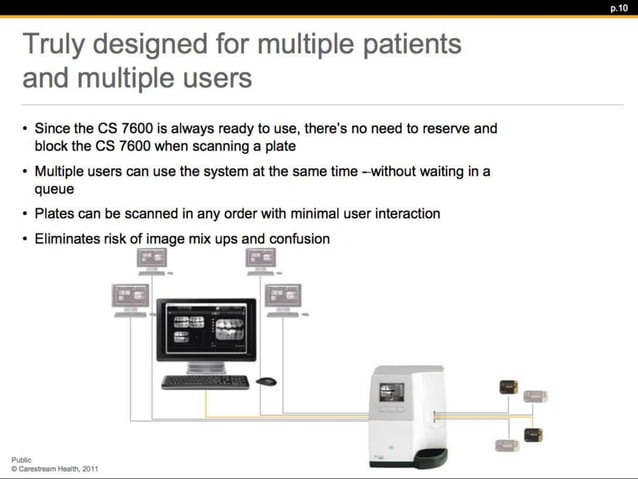 p.10

Truly designed for multiple patients and multiple users

• Since the CS 7600 is always ready to use, there's no need to reserve and block the CS 7600 when scanning a plate
• Multiple users can use the system at the same time –without waiting in a queue
• Plates can be scanned in any order with minimal user interaction
• Eliminates risk of image mix ups and confusion

Public
© Carestream Health, 2011